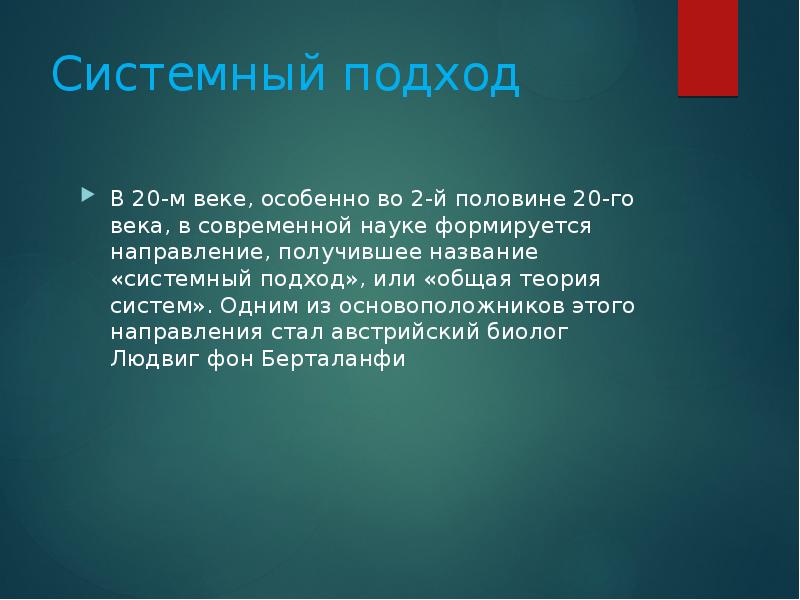 Системный подход

В 20-м веке, особенно во 2-й половине 20-го века, в современной науке формируется направление, получившее название «системный подход», или «общая теория систем». Одним из основоположников этого направления стал австрийский биолог Людвиг фон Берталанфи